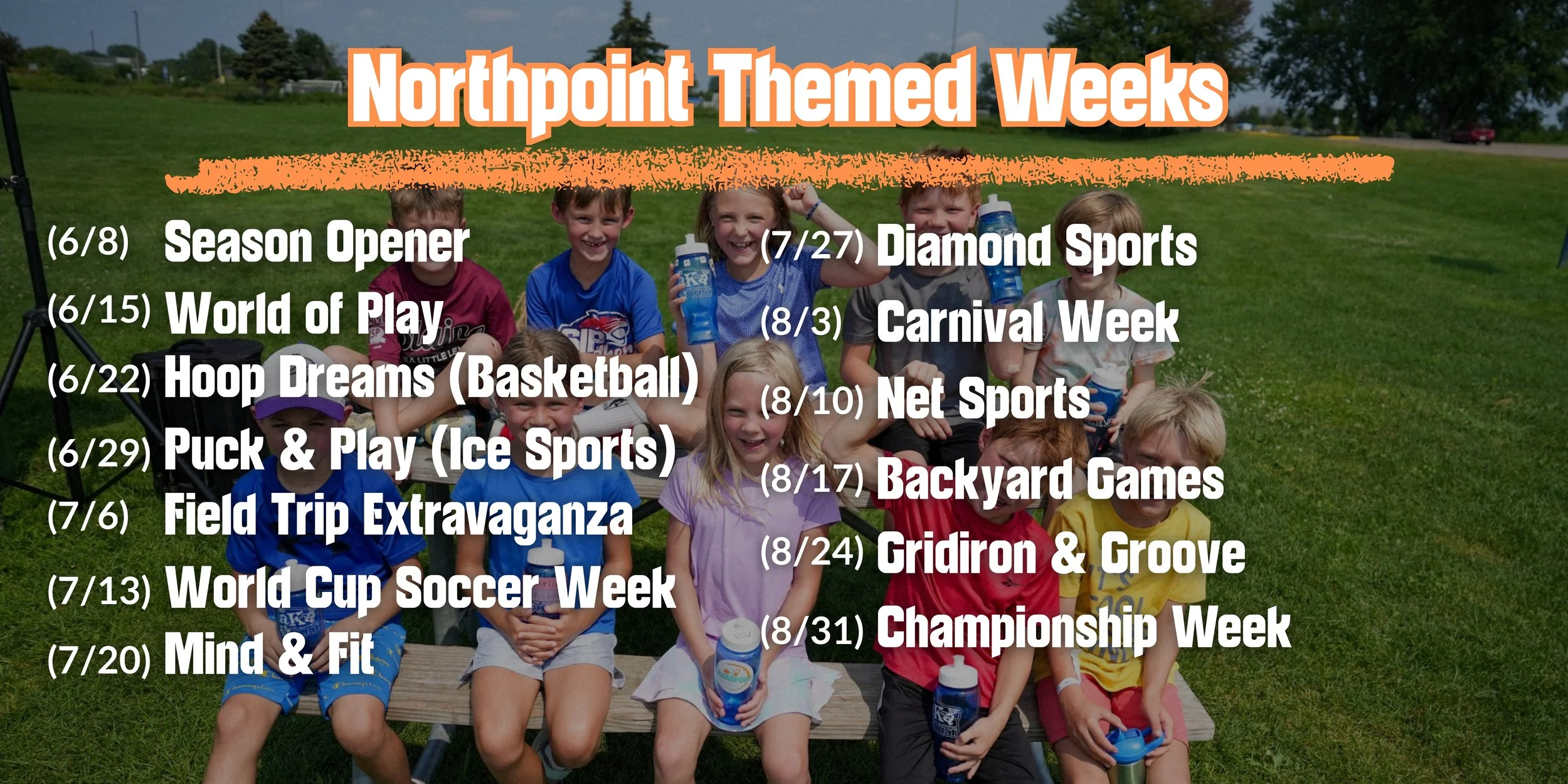 Northpoint Themed Weeks

(6/8) Season Opener
(6/15) World of Play
(6/22) Hoop Dreams (Basketball)
(6/29) Puck & Play (Ice Sports)
(7/6) Field Trip Extravaganza
(7/13) World Cup Soccer Week
(7/20) Mind & Fit

(7/27) Diamond Sports
(8/3) Carnival Week
(8/10) Net Sports
(8/17) Backyard Games
(8/24) Gridiron & Groove
(8/31) Championship Week